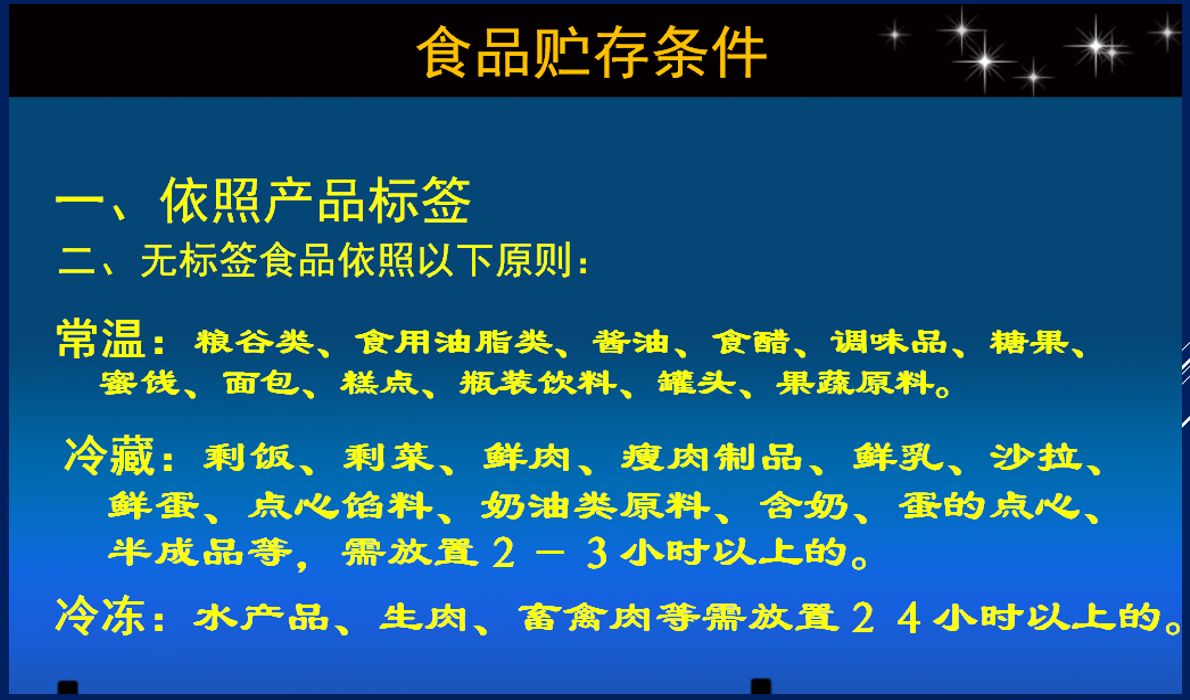 食品贮存条件

一、依照产品标签

二、无标签食品依照以下原则：

常温：粮谷类、食用油脂类、酱油、食醋、调味品、糖果、蜜饯、面包、糕点、瓶装饮料、罐头、果蔬原料。

冷藏：剩饭、剩菜、鲜肉、瘦肉制品、鲜乳、沙拉、鲜蛋、点心馅料、奶油类原料、含奶、蛋的点心、半成品等，需放置２－３小时以上的。

冷冻：水产品、生肉、畜禽肉等需放置２４小时以上的。